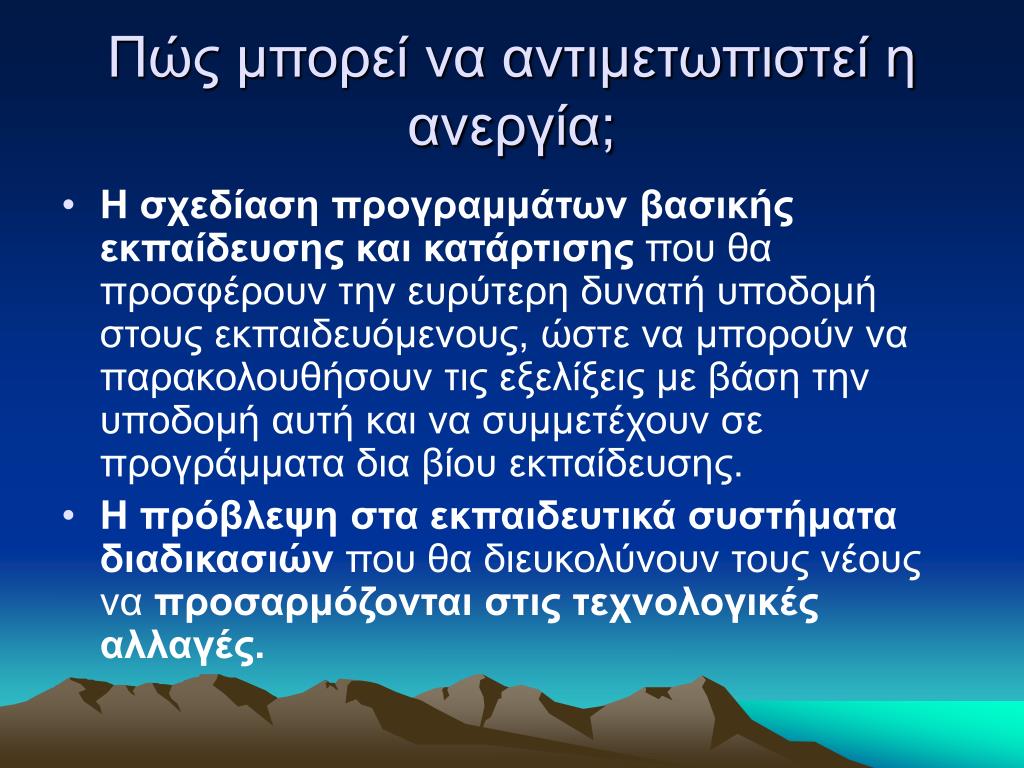 Πώς μπορεί να αντιμετωπιστεί η ανεργία;

• Η σχεδίαση προγραμμάτων βασικής εκπαίδευσης και κατάρτισης που θα προσφέρουν την ευρύτερη δυνατή υποδομή στους εκπαιδευόμενους, ώστε να μπορούν να παρακολουθήσουν τις εξελίξεις με βάση την υποδομή αυτή και να συμμετέχουν σε προγράμματα δια βίου εκπαίδευσης.
• Η πρόβλεψη στα εκπαιδευτικά συστήματα διαδικασιών που θα διευκολύνουν τους νέους να προσαρμόζονται στις τεχνολογικές αλλαγές.